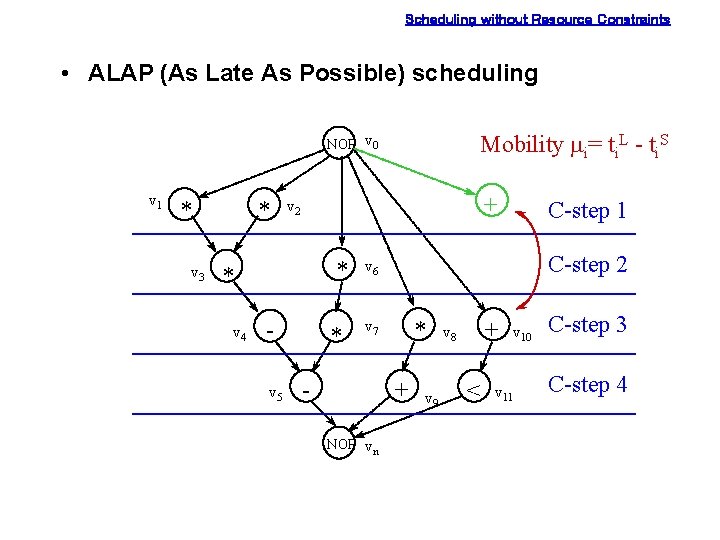 Scheduling without Resource Constraints

• ALAP (As Late As Possible) scheduling

NOP $v_0$

Mobility $\mu_i = t_i^L - t_i^S$

$v_1$ * * $v_2$ +

C-step 1

$v_3$ * * $v_6$

C-step 2

$v_4$ - * $v_7$ * $v_8$ + $v_{10}$

C-step 3

$v_5$ - + $v_9$ < $v_{11}$

C-step 4

NOP $v_n$